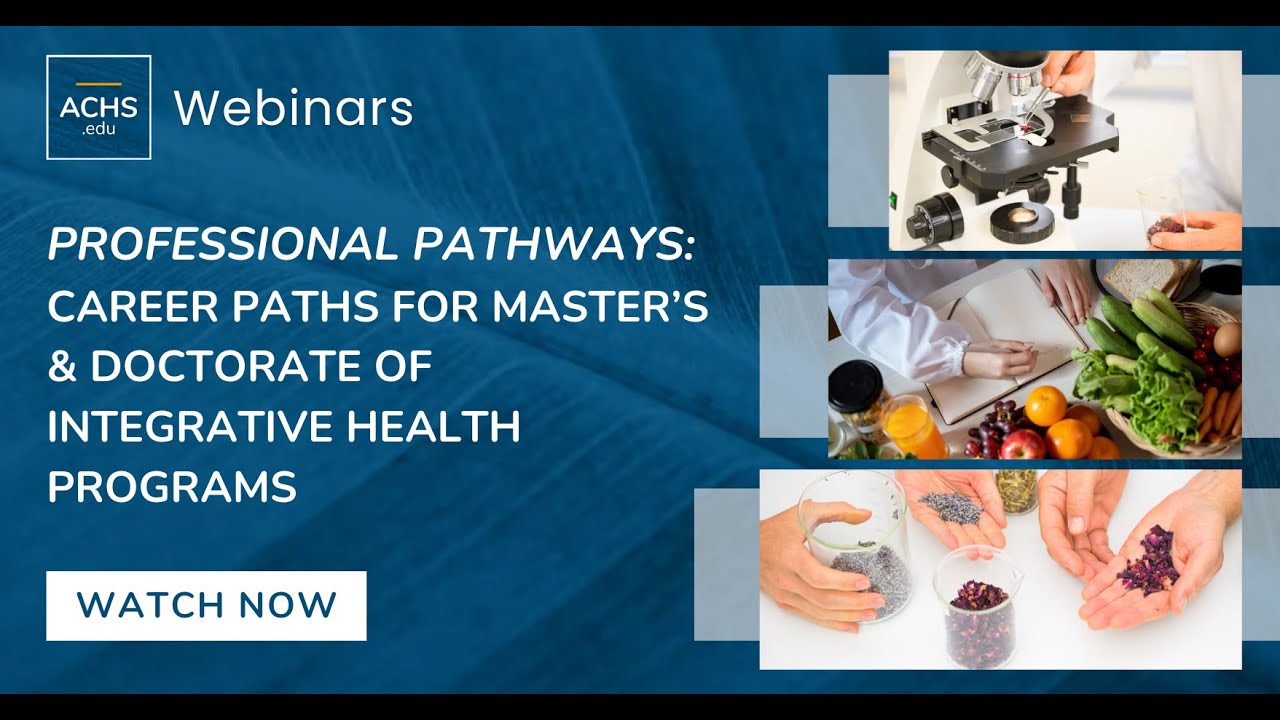 ACHS .edu Webinars

PROFESSIONAL PATHWAYS: CAREER PATHS FOR MASTER'S & DOCTORATE OF INTEGRATIVE HEALTH PROGRAMS

WATCH NOW